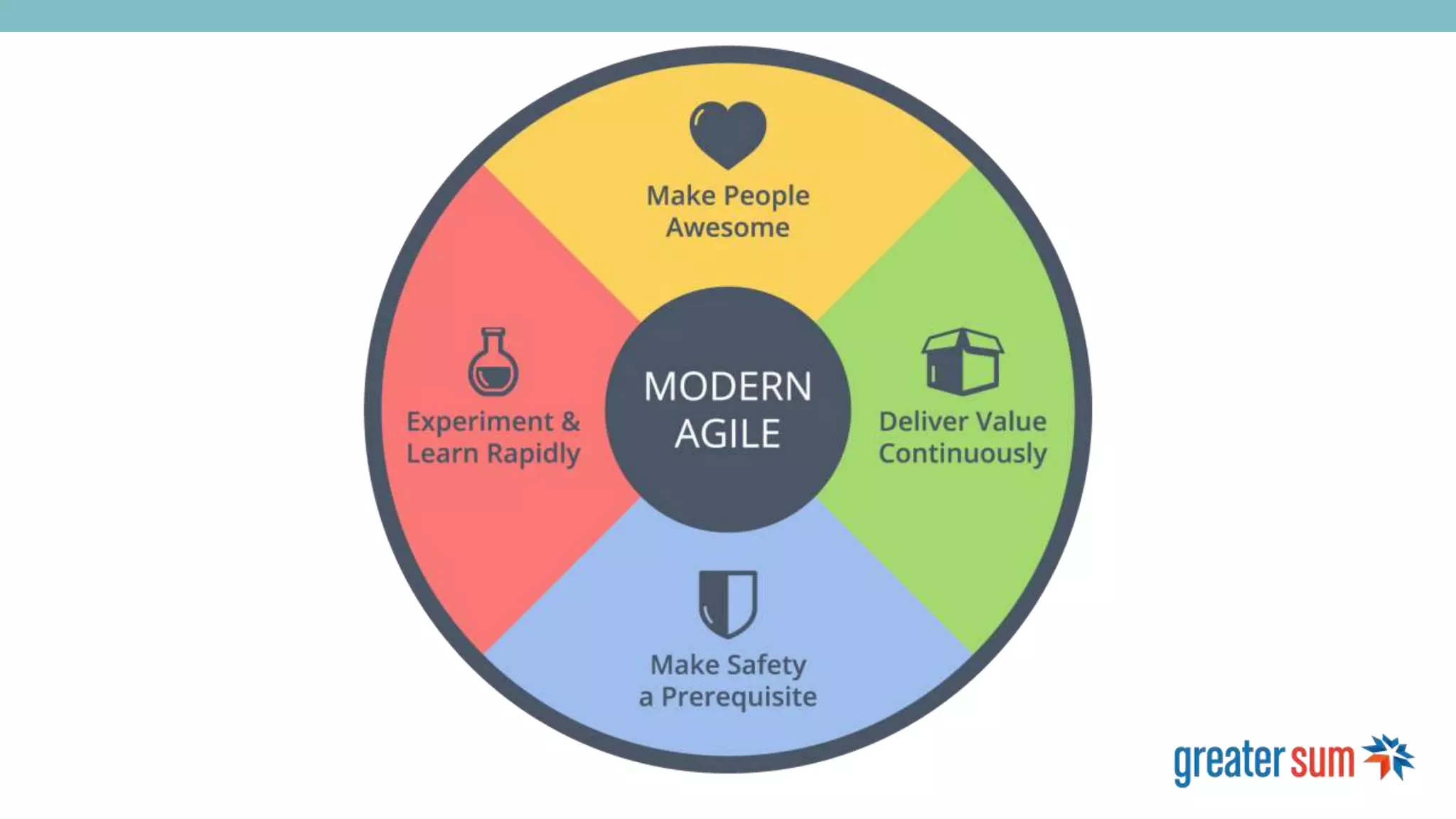 Make People Awesome

Experiment & Learn Rapidly

MODERN AGILE

Deliver Value Continuously

Make Safety a Prerequisite

greater sum